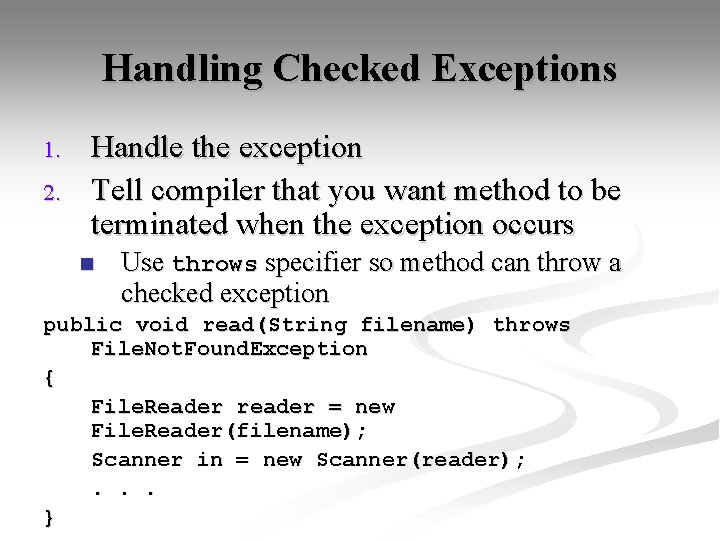 Handling Checked Exceptions

1. Handle the exception
2. Tell compiler that you want method to be terminated when the exception occurs
   ■ Use throws specifier so method can throw a checked exception

public void read(String filename) throws
    FileNotFoundException
{
    FileReader reader = new
    FileReader(filename);
    Scanner in = new Scanner(reader);
    . . .
}